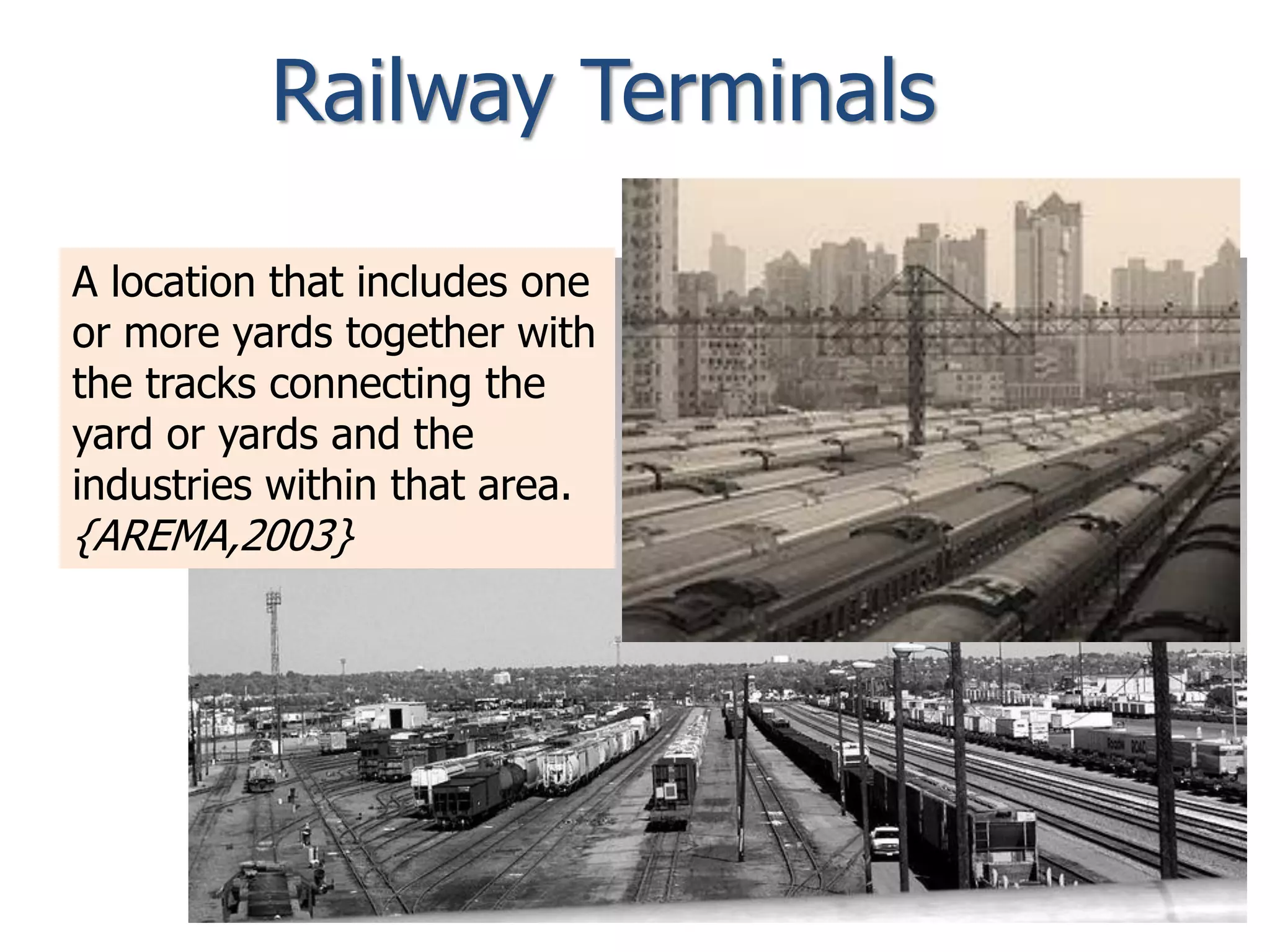 Railway Terminals

A location that includes one or more yards together with the tracks connecting the yard or yards and the industries within that area. {AREMA,2003}